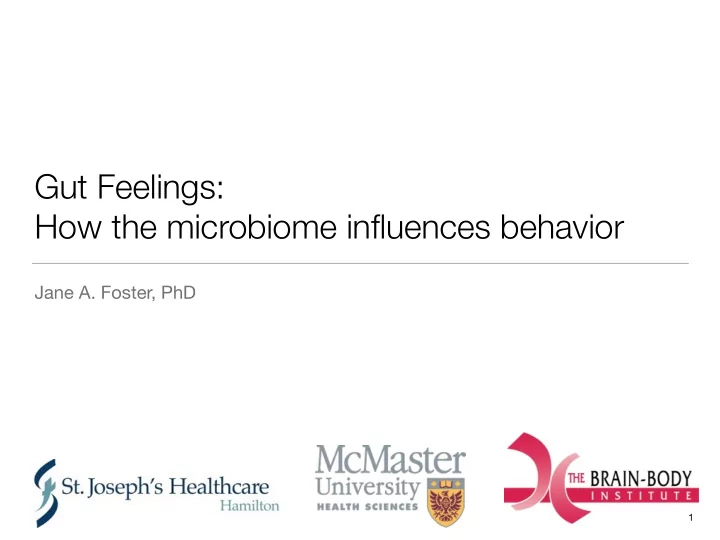 Gut Feelings:
How the microbiome influences behavior

Jane A. Foster, PhD

St. Joseph's Healthcare
Hamilton

McMaster
University
HEALTH SCIENCES

THE BRAIN-BODY
INSTITUTE

1